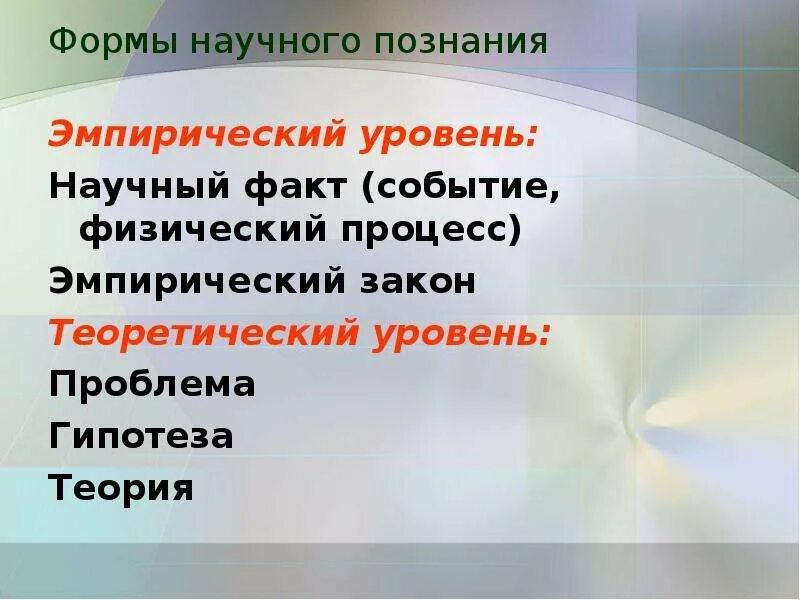 Формы научного познания

Эмпирический уровень:

Научный факт (событие, физический процесс)

Эмпирический закон

Теоретический уровень:

Проблема

Гипотеза

Теория